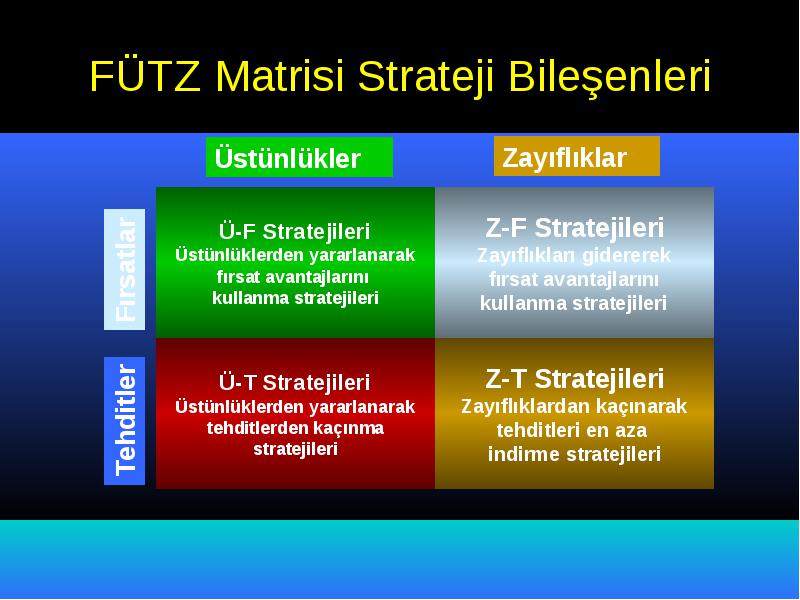 FÜTZ Matrisi Strateji Bileşenleri

|  | Üstünlükler | Zayıflıklar |
|---|---|---|
| Fırsatlar | Ü-F Stratejileri Üstünlüklerden yararlanarak fırsat avantajlarını kullanma stratejileri | Z-F Stratejileri Zayıflıkları gidererek fırsat avantajlarını kullanma stratejileri |
| Tehditler | Ü-T Stratejileri Üstünlüklerden yararlanarak tehditlerden kaçınma stratejileri | Z-T Stratejileri Zayıflıklardan kaçınarak tehditleri en aza indirme stratejileri |